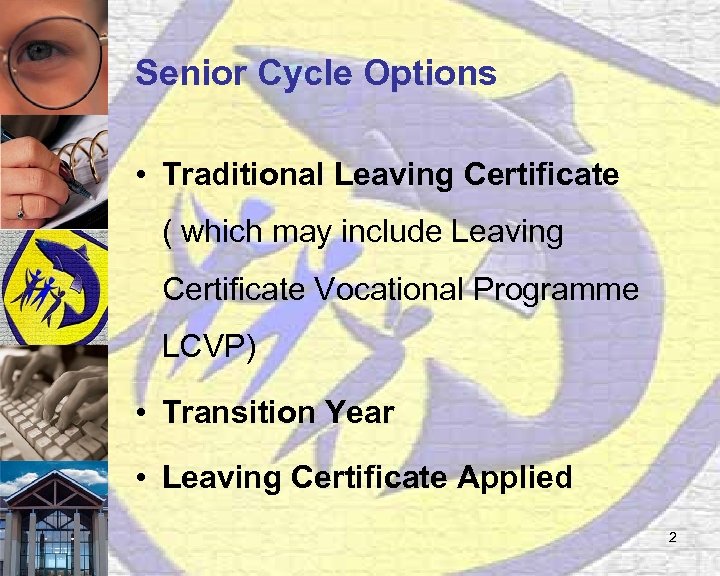 Senior Cycle Options

• Traditional Leaving Certificate ( which may include Leaving Certificate Vocational Programme LCVP)

• Transition Year

• Leaving Certificate Applied

2